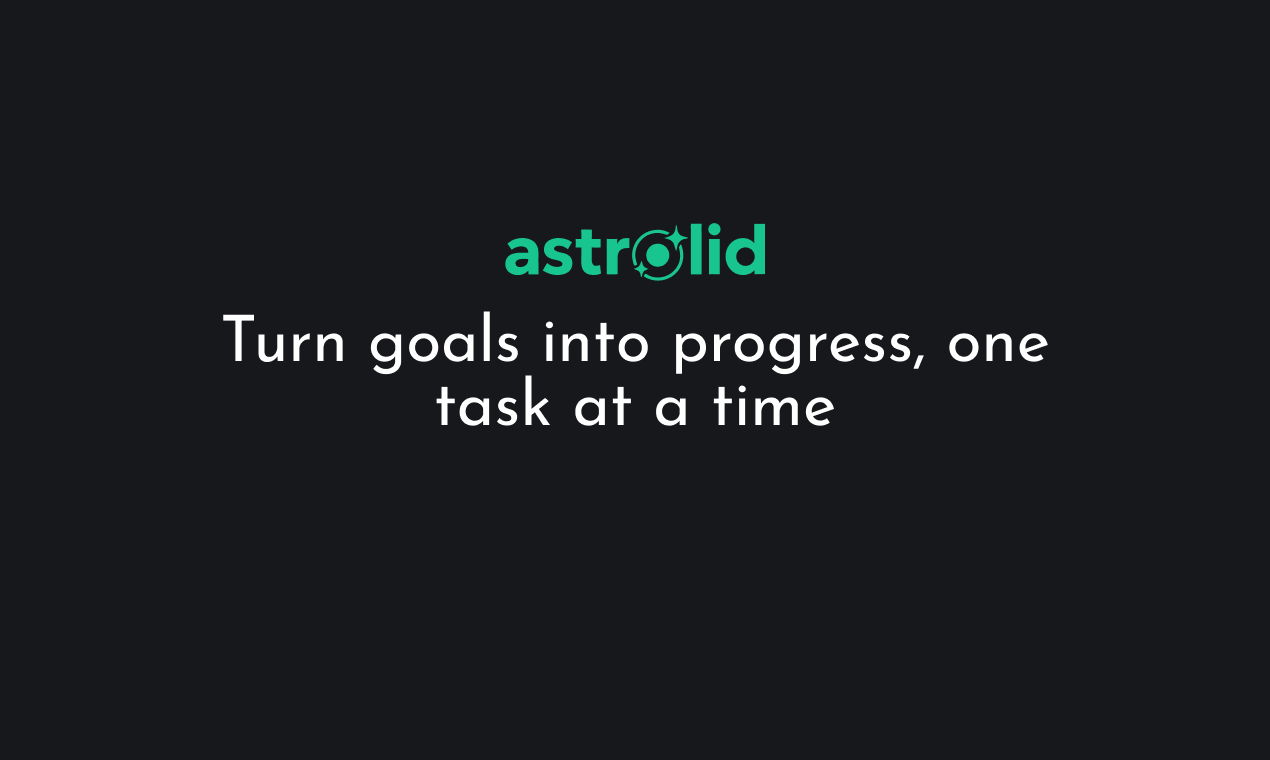 astrolid

Turn goals into progress, one task at a time